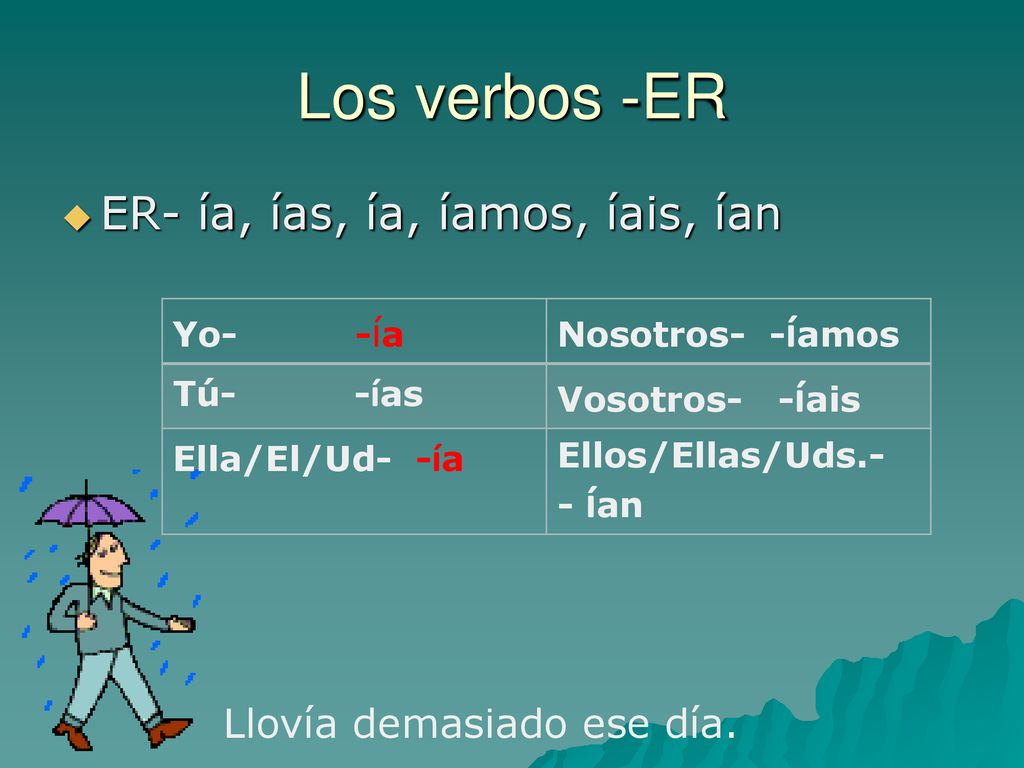 Los verbos -ER

ER- ía, ías, ía, íamos, íais, ían

| Yo- -ía | Nosotros- -íamos |
|---|---|
| Tú- -ías | Vosotros- -íais |
| Ella/El/Ud- -ía | Ellos/Ellas/Uds.- - ían |

Llovía demasiado ese día.